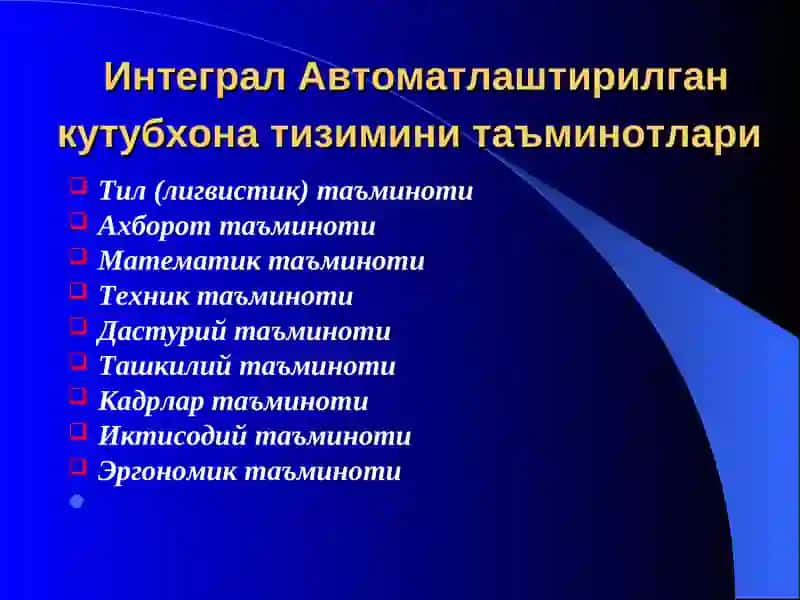 Интеграл Автоматлаштирилган кутубхона тизимини таъминотлари

Тил (лигвистик) таъминоти
Ахборот таъминоти
Математик таъминоти
Техник таъминоти
Дастурий таъминоти
Ташкилий таъминоти
Кадрлар таъминоти
Иктисодий таъминоти
Эргономик таъминоти